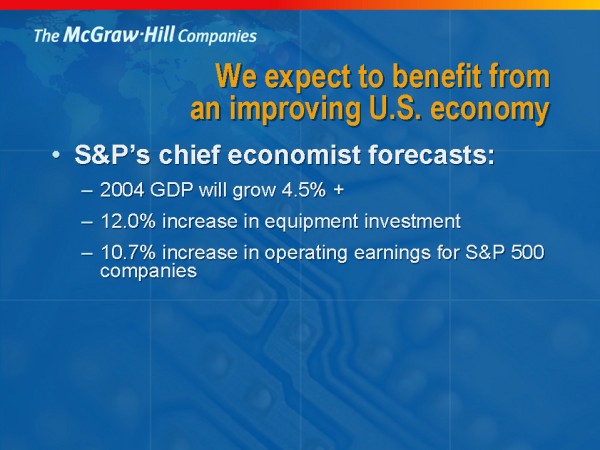 The McGraw·Hill Companies

We expect to benefit from an improving U.S. economy

• S&P's chief economist forecasts:
– 2004 GDP will grow 4.5% +
– 12.0% increase in equipment investment
– 10.7% increase in operating earnings for S&P 500 companies